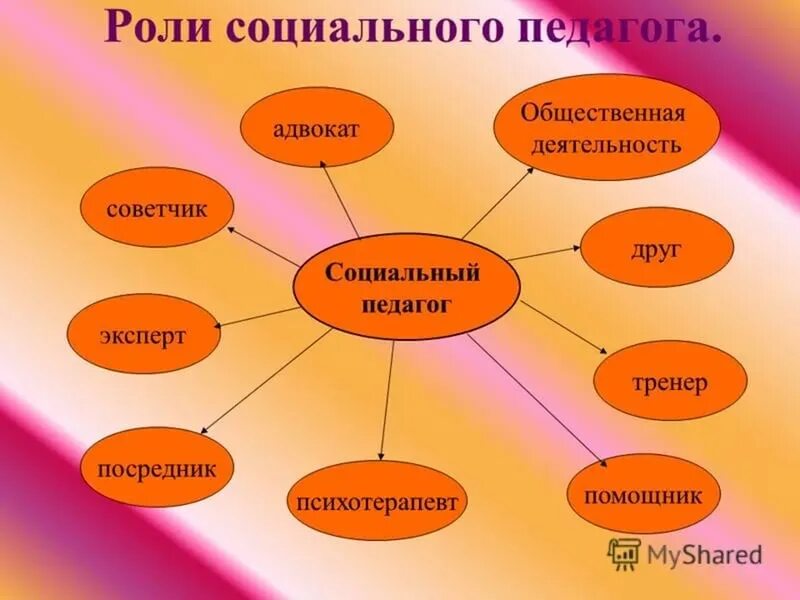 Роли социального педагога.

Социальный педагог

адвокат

Общественная деятельность

советчик

друг

эксперт

тренер

посредник

психотерапевт

помощник

MyShared